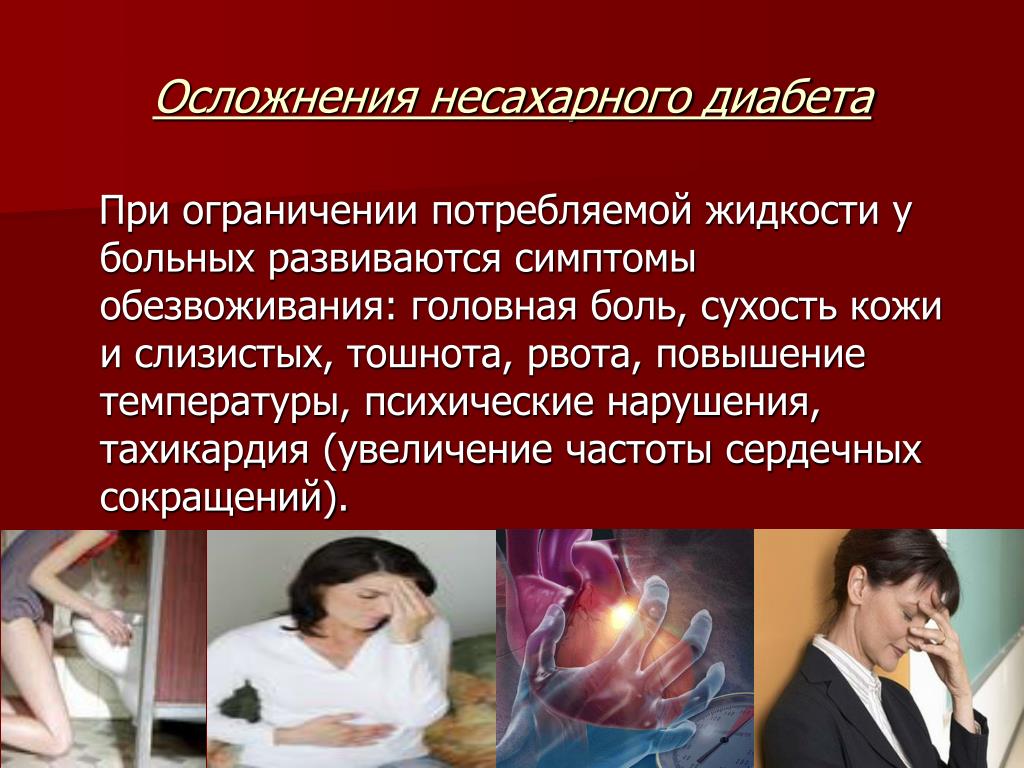 Осложнения несахарного диабета

При ограничении потребляемой жидкости у больных развиваются симптомы обезвоживания: головная боль, сухость кожи и слизистых, тошнота, рвота, повышение температуры, психические нарушения, тахикардия (увеличение частоты сердечных сокращений).